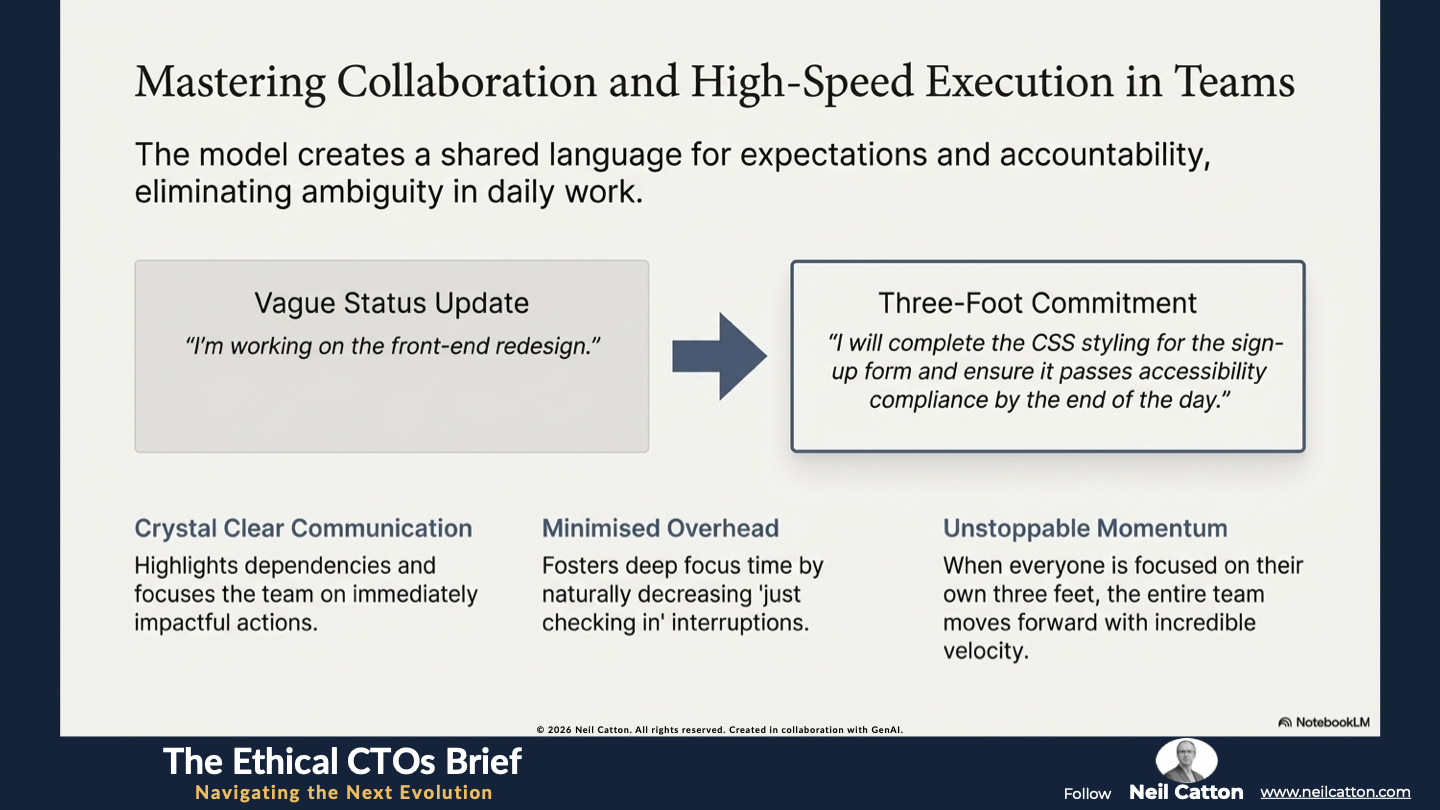 Mastering Collaboration and High-Speed Execution in Teams

The model creates a shared language for expectations and accountability, eliminating ambiguity in daily work.

Vague Status Update

"I'm working on the front-end redesign."

Three-Foot Commitment

"I will complete the CSS styling for the sign-up form and ensure it passes accessibility compliance by the end of the day."

Crystal Clear Communication

Highlights dependencies and focuses the team on immediately impactful actions.

Minimised Overhead

Fosters deep focus time by naturally decreasing 'just checking in' interruptions.

Unstoppable Momentum

When everyone is focused on their own three feet, the entire team moves forward with incredible velocity.

© 2026 Neil Catton. All rights reserved. Created in collaboration with GenAI.

NotebookLM

The Ethical CTOs Brief

Navigating the Next Evolution

Follow Neil Catton www.neilcatton.com